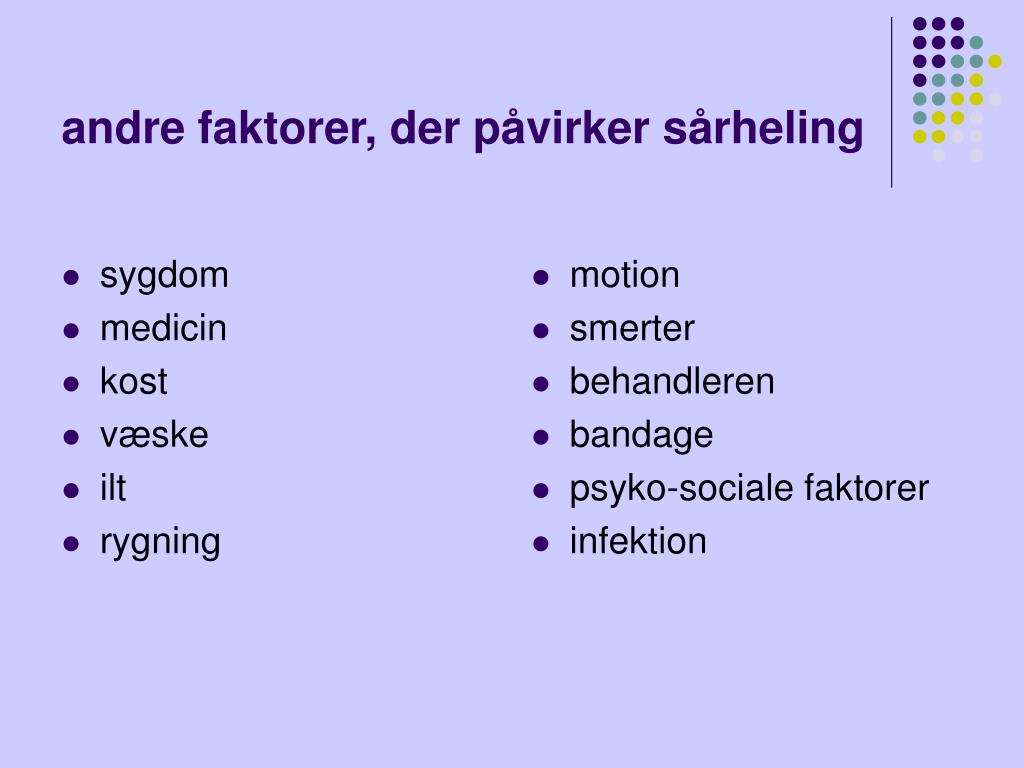 andre faktorer, der påvirker sårheling

- sygdom
- medicin
- kost
- væske
- ilt
- rygning

- motion
- smerter
- behandleren
- bandage
- psyko-sociale faktorer
- infektion